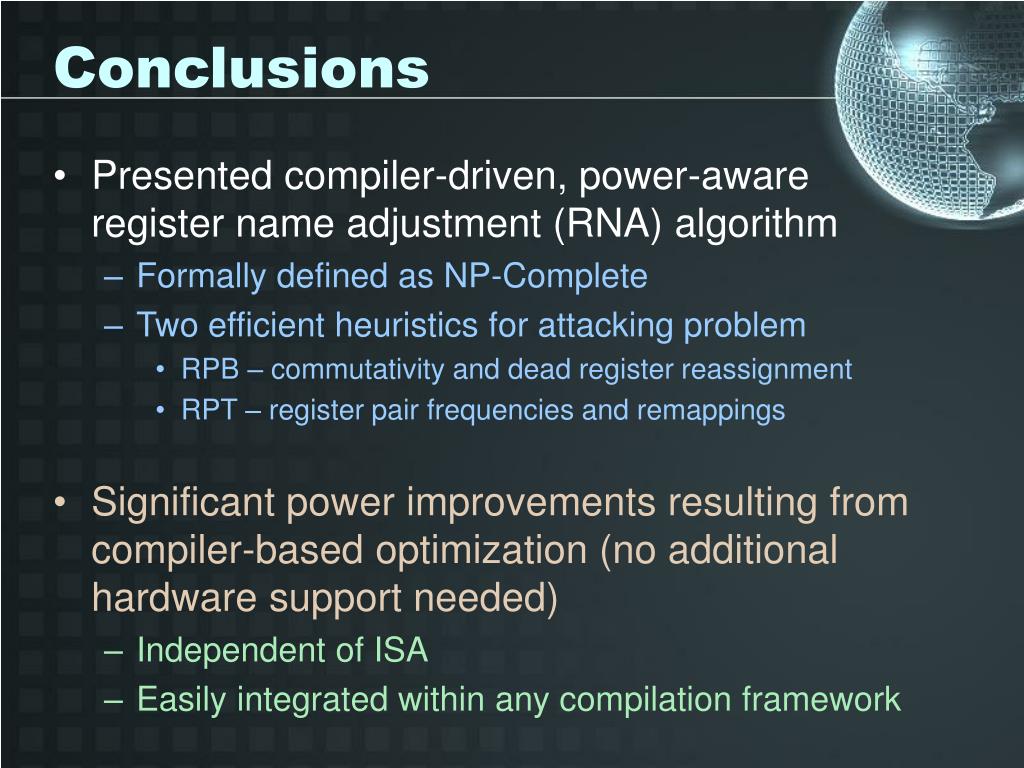 Conclusions

• Presented compiler-driven, power-aware register name adjustment (RNA) algorithm
– Formally defined as NP-Complete
– Two efficient heuristics for attacking problem
• RPB – commutativity and dead register reassignment
• RPT – register pair frequencies and remappings

• Significant power improvements resulting from compiler-based optimization (no additional hardware support needed)
– Independent of ISA
– Easily integrated within any compilation framework